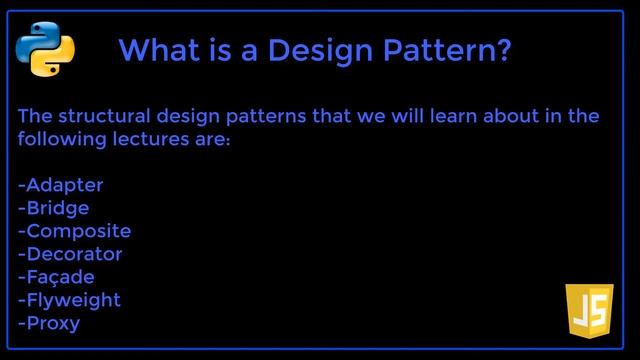 What is a Design Pattern?

The structural design patterns that we will learn about in the following lectures are:

-Adapter
-Bridge
-Composite
-Decorator
-Façade
-Flyweight
-Proxy

JS